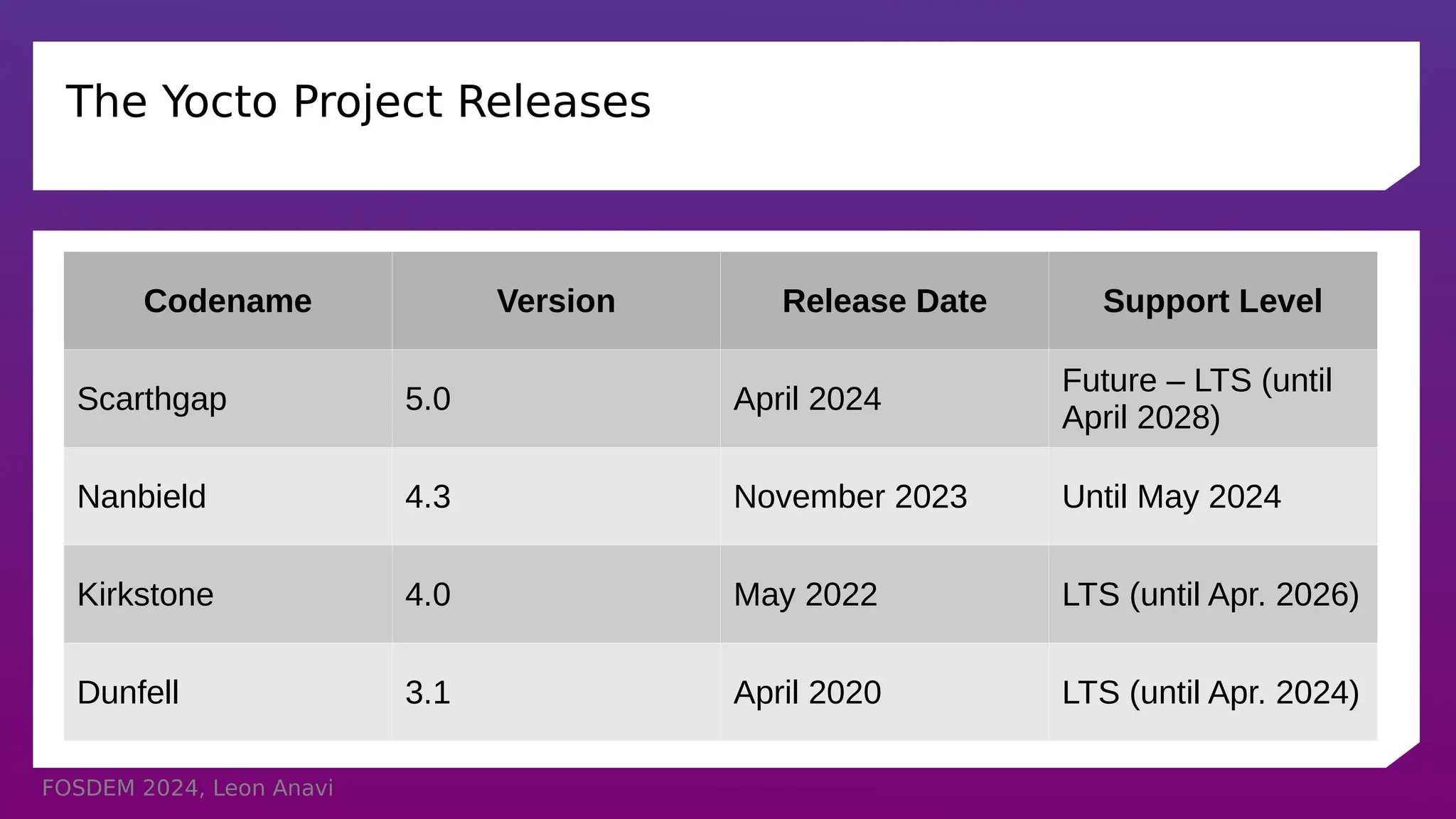 The Yocto Project Releases

| Codename | Version | Release Date | Support Level |
|---|---|---|---|
| Scarthgap | 5.0 | April 2024 | Future – LTS (until April 2028) |
| Nanbield | 4.3 | November 2023 | Until May 2024 |
| Kirkstone | 4.0 | May 2022 | LTS (until Apr. 2026) |
| Dunfell | 3.1 | April 2020 | LTS (until Apr. 2024) |

FOSDEM 2024, Leon Anavi